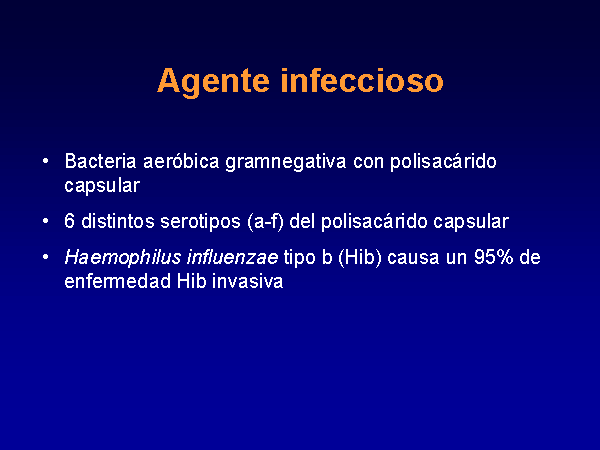 Agente infeccioso

• Bacteria aeróbica gramnegativa con polisacárido capsular

• 6 distintos serotipos (a-f) del polisacárido capsular

• Haemophilus influenzae tipo b (Hib) causa un 95% de enfermedad Hib invasiva